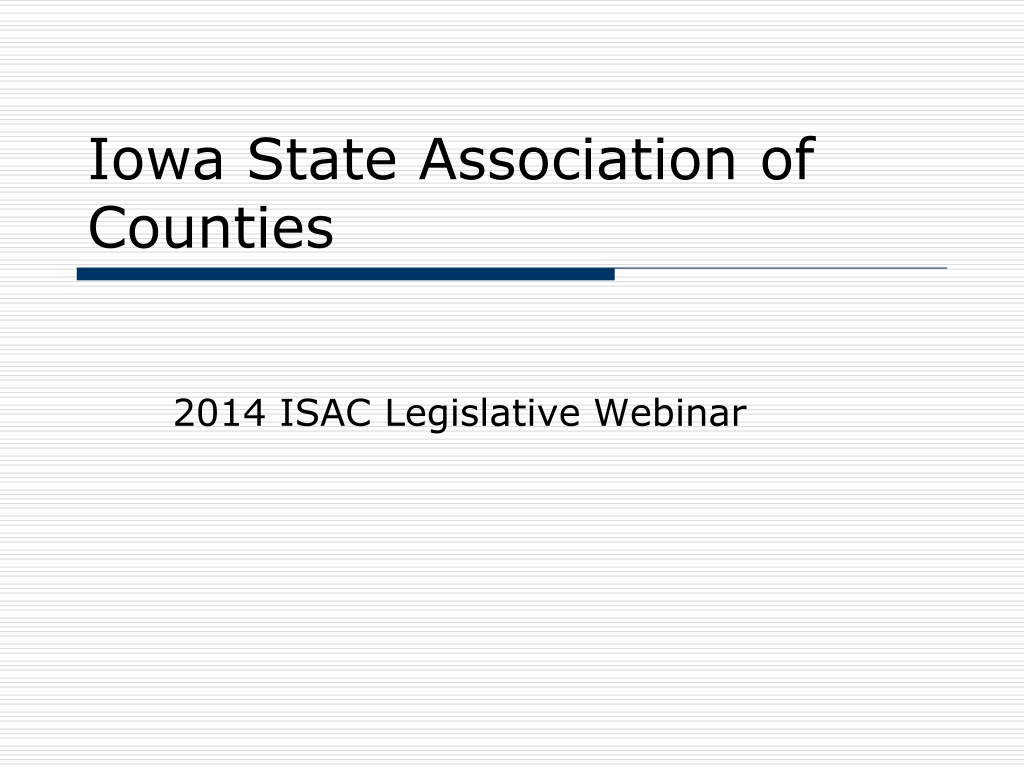 Iowa State Association of Counties

2014 ISAC Legislative Webinar